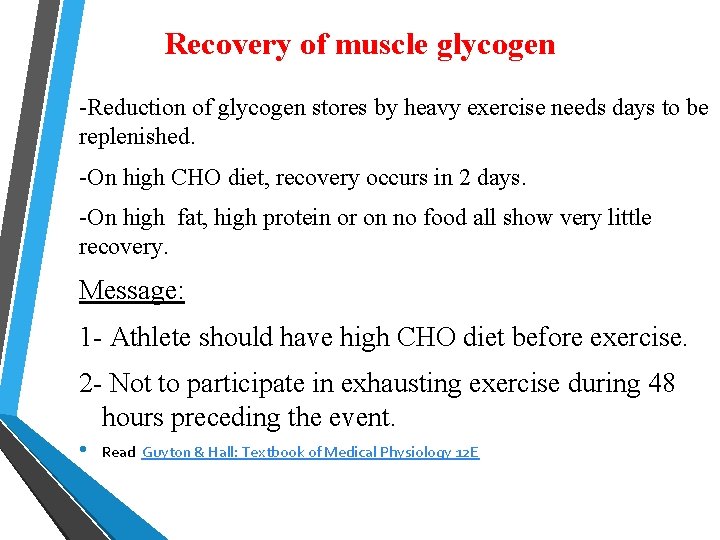 Recovery of muscle glycogen

-Reduction of glycogen stores by heavy exercise needs days to be replenished.

-On high CHO diet, recovery occurs in 2 days.

-On high fat, high protein or on no food all show very little recovery.

Message:

1- Athlete should have high CHO diet before exercise.

2- Not to participate in exhausting exercise during 48 hours preceding the event.

• Read Guyton & Hall: Textbook of Medical Physiology 12E